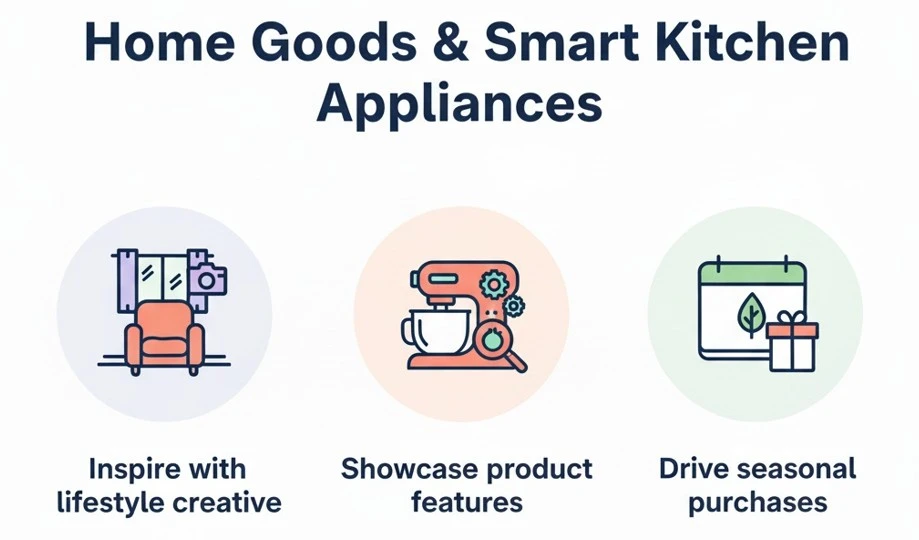 Home Goods & Smart Kitchen Appliances

Inspire with lifestyle creative

Showcase product features

Drive seasonal purchases